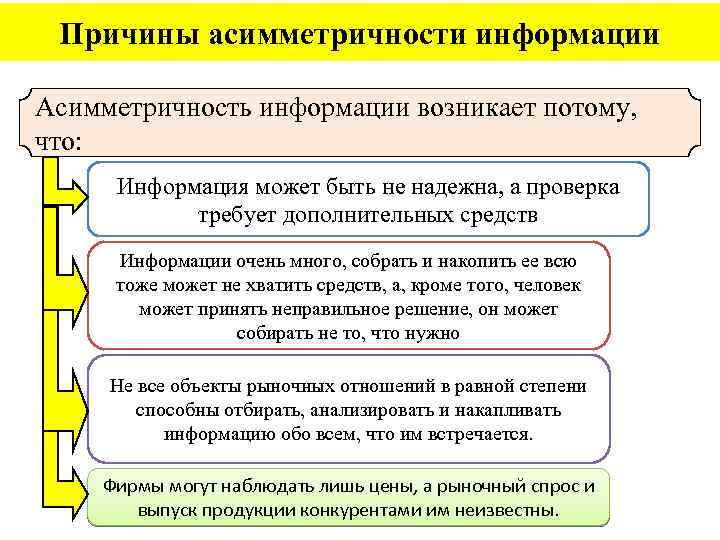 Причины асимметричности информации

Асимметричность информации возникает потому, что:

Информация может быть не надежна, а проверка требует дополнительных средств

Информации очень много, собрать и накопить ее всю тоже может не хватить средств, а, кроме того, человек может принять неправильное решение, он может собирать не то, что нужно

Не все объекты рыночных отношений в равной степени способны отбирать, анализировать и накапливать информацию обо всем, что им встречается.

Фирмы могут наблюдать лишь цены, а рыночный спрос и выпуск продукции конкурентами им неизвестны.